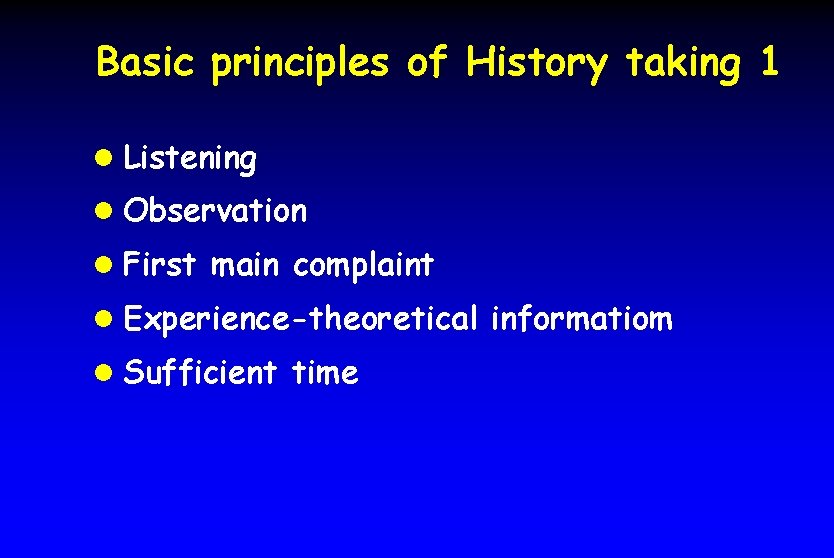 Basic principles of History taking 1

- Listening
- Observation
- First main complaint
- Experience-theoretical informatiom
- Sufficient time